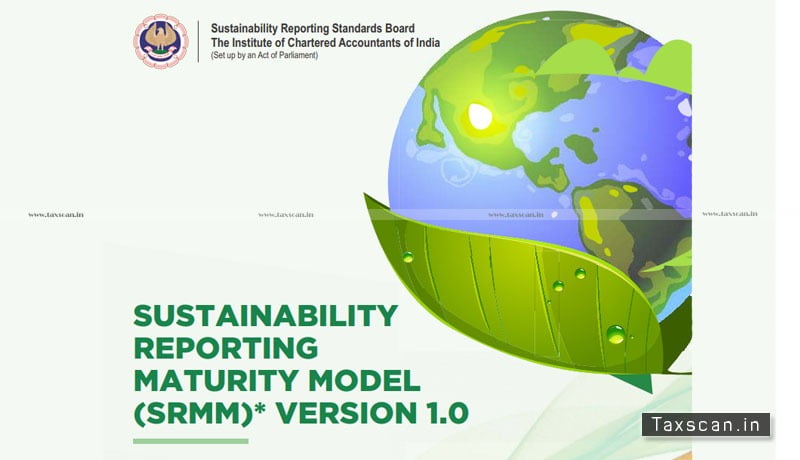 Sustainability Reporting Standards Board
The Institute of Chartered Accountants of India
(Set up by an Act of Parliament)

www.taxscan.in www.taxscan.in www.taxscan.in www.taxscan.in

SUSTAINABILITY REPORTING MATURITY MODEL (SRMM)* VERSION 1.0

Taxscan.in